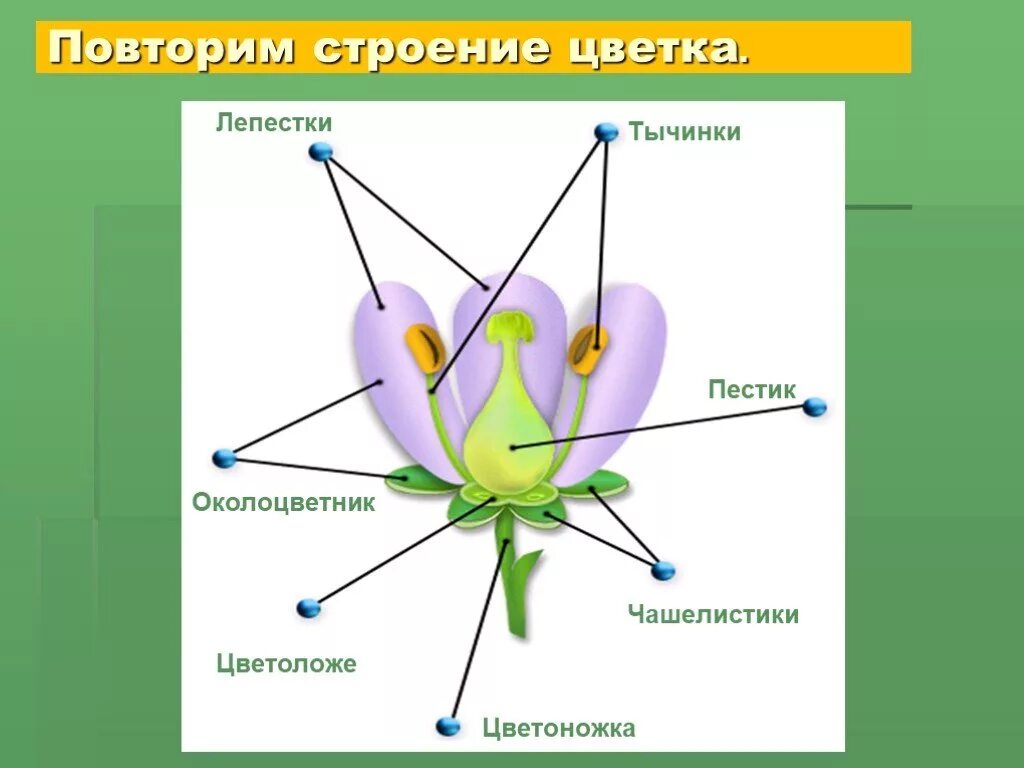 Повторим строение цветка.

Лепестки

Тычинки

Пестик

Околоцветник

Чашелистики

Цветоложе

Цветоножка